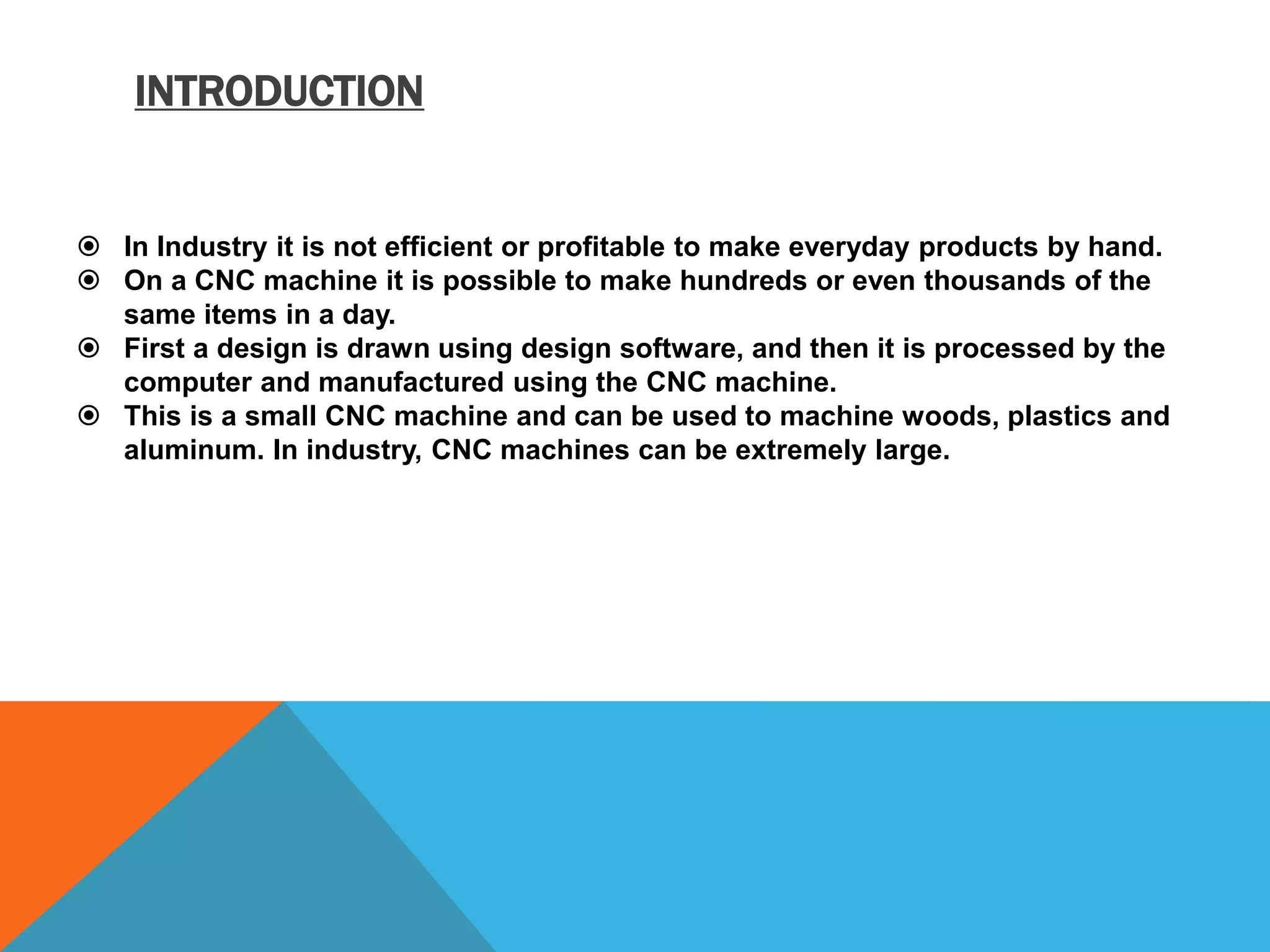 INTRODUCTION

⦿ In Industry it is not efficient or profitable to make everyday products by hand.
⦿ On a CNC machine it is possible to make hundreds or even thousands of the same items in a day.
⦿ First a design is drawn using design software, and then it is processed by the computer and manufactured using the CNC machine.
⦿ This is a small CNC machine and can be used to machine woods, plastics and aluminum. In industry, CNC machines can be extremely large.